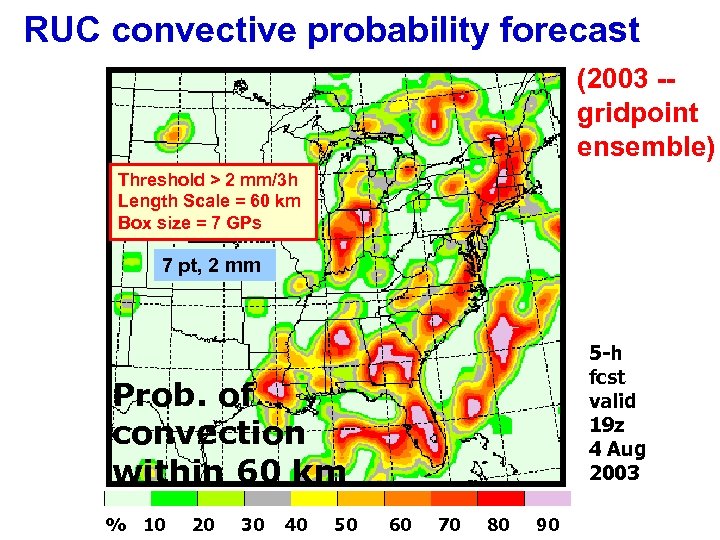 RUC convective probability forecast

(2003 -- gridpoint ensemble)

Threshold > 2 mm/3h
Length Scale = 60 km
Box size = 7 GPs

7 pt, 2 mm

Prob. of convection within 60 km

5-h fcst valid 19z 4 Aug 2003

% 10 20 30 40 50 60 70 80 90